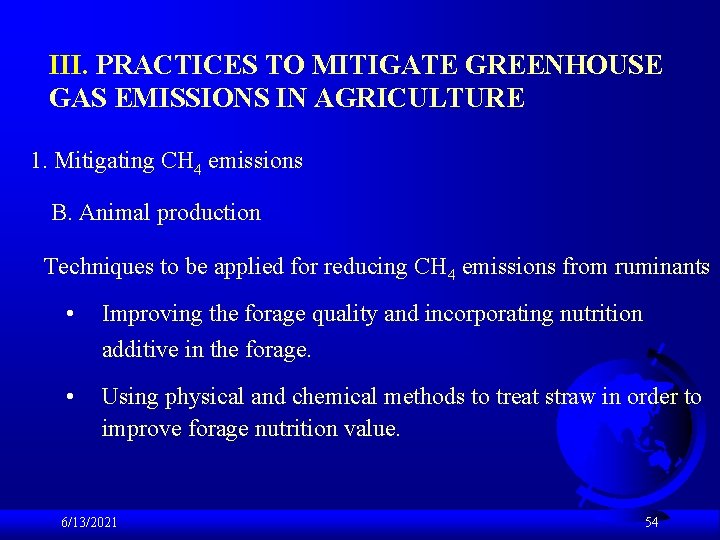 III. PRACTICES TO MITIGATE GREENHOUSE GAS EMISSIONS IN AGRICULTURE

1. Mitigating $CH_4$ emissions

B. Animal production

Techniques to be applied for reducing $CH_4$ emissions from ruminants

• Improving the forage quality and incorporating nutrition additive in the forage.

• Using physical and chemical methods to treat straw in order to improve forage nutrition value.

6/13/2021

54